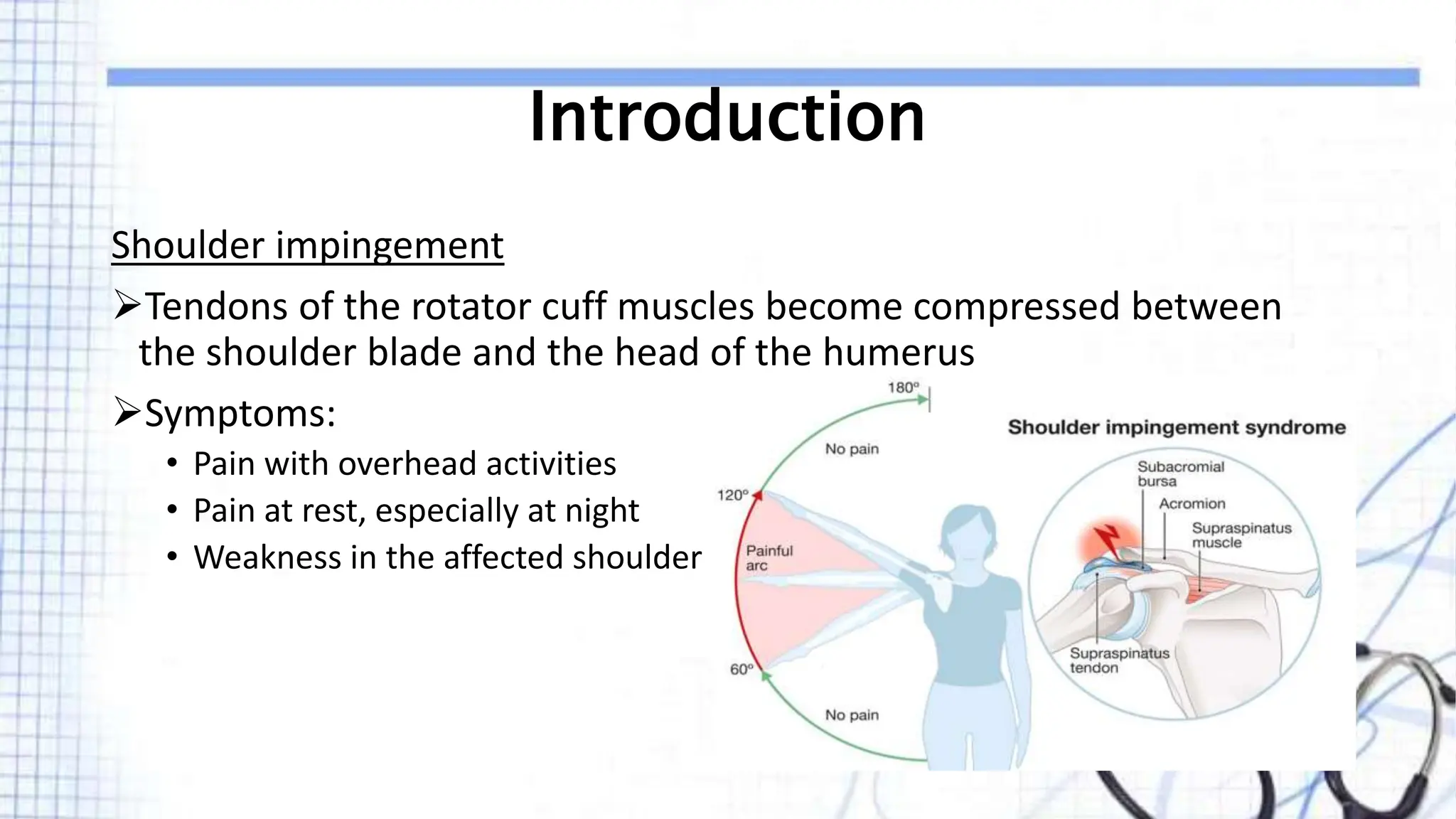 Introduction

Shoulder impingement

➢Tendons of the rotator cuff muscles become compressed between the shoulder blade and the head of the humerus

➢Symptoms:
• Pain with overhead activities
• Pain at rest, especially at night
• Weakness in the affected shoulder

180°
No pain
120°
Painful arc
60°
No pain

Shoulder impingement syndrome
Subacromial bursa
Acromion
Supraspinatus muscle
Supraspinatus tendon